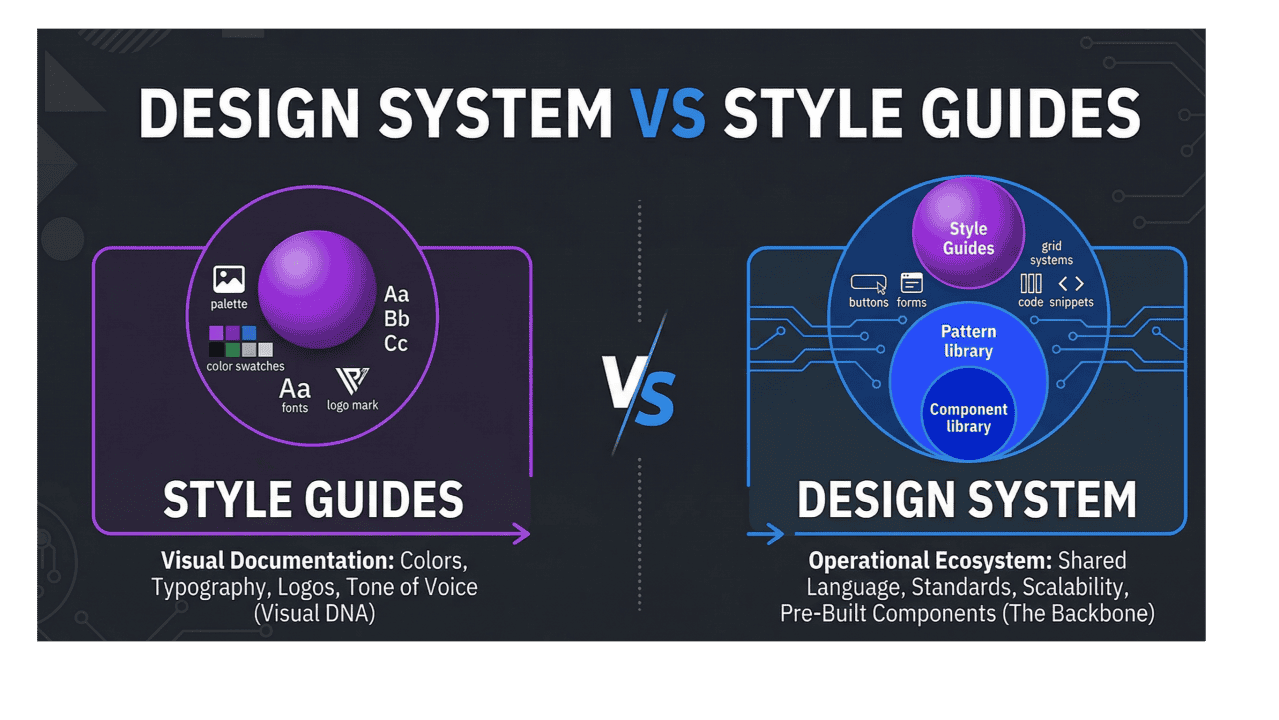 DESIGN SYSTEM VS STYLE GUIDES

palette

Aa
Bb
Cc

color swatches

Aa
fonts

logo mark

STYLE GUIDES

**Visual Documentation:** Colors, Typography, Logos, Tone of Voice (Visual DNA)

VS

Style Guides

grid systems

buttons

forms

code

snippets

Pattern library

Component library

DESIGN SYSTEM

**Operational Ecosystem:** Shared Language, Standards, Scalability, Pre-Built Components (The Backbone)